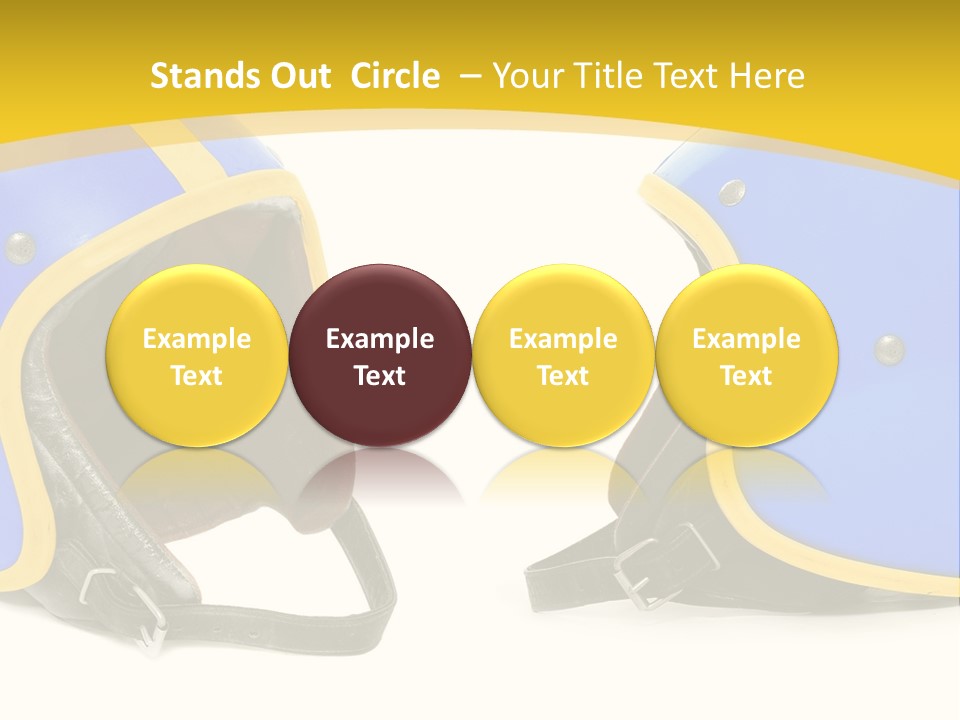 Stands Out  Circle  – Your Title Text Here

Example Text

Example Text

Example Text

Example Text